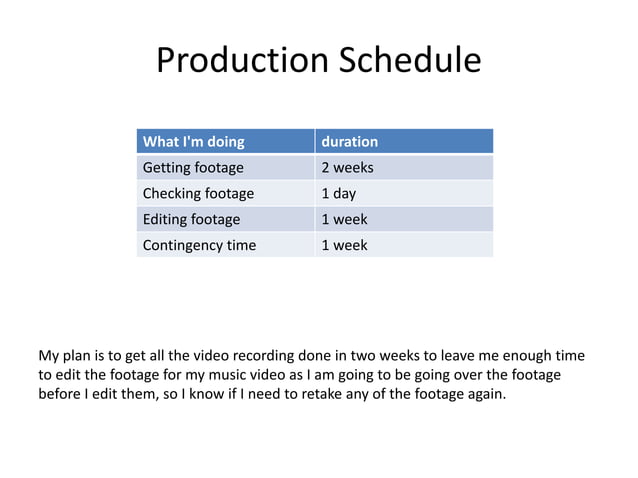 Production Schedule

| What I'm doing | duration |
|---|---|
| Getting footage | 2 weeks |
| Checking footage | 1 day |
| Editing footage | 1 week |
| Contingency time | 1 week |

My plan is to get all the video recording done in two weeks to leave me enough time to edit the footage for my music video as I am going to be going over the footage before I edit them, so I know if I need to retake any of the footage again.